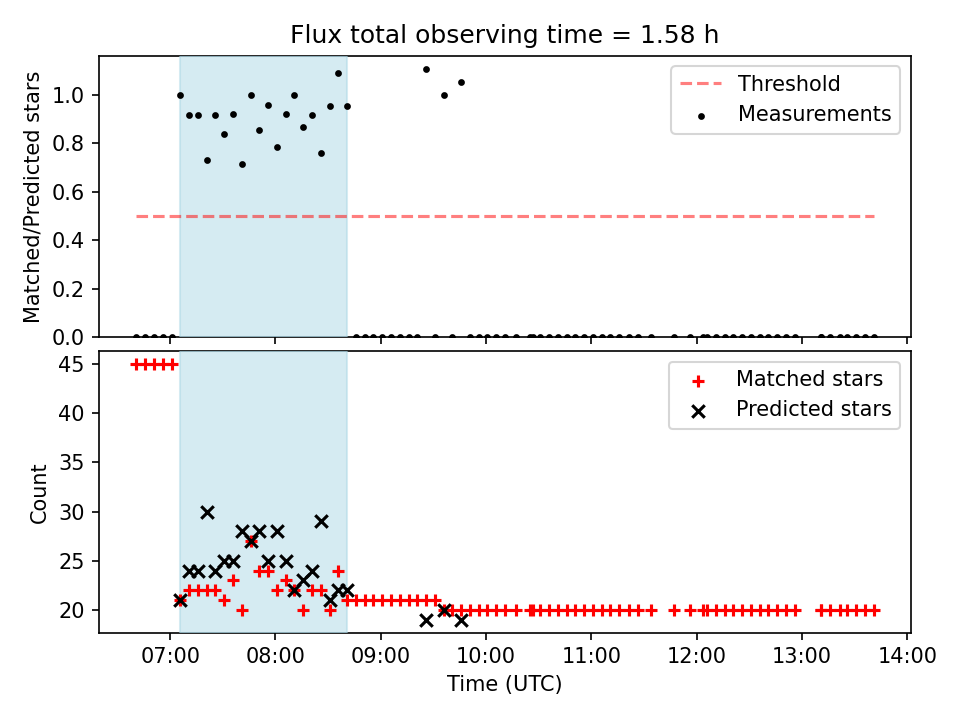 Flux total observing time = 1.58 h

Matched/Predicted stars

1.0
0.8
0.6
0.4
0.2
0.0

Threshold
Measurements

Count

45
40
35
30
25
20

Matched stars
Predicted stars

07:00 08:00 09:00 10:00 11:00 12:00 13:00 14:00

Time (UTC)